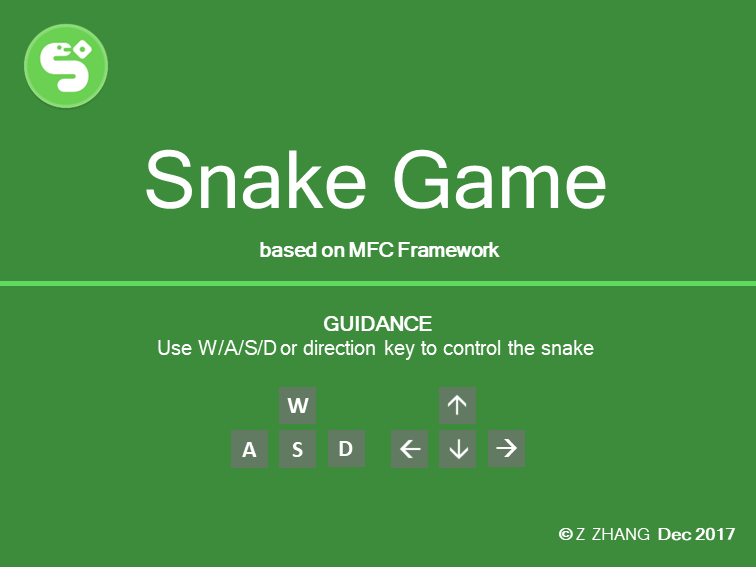 Snake Game

based on MFC Framework

GUIDANCE
Use W/A/S/D or direction key to control the snake

W
A S D

↑
← ↓ →

© Z ZHANG Dec 2017